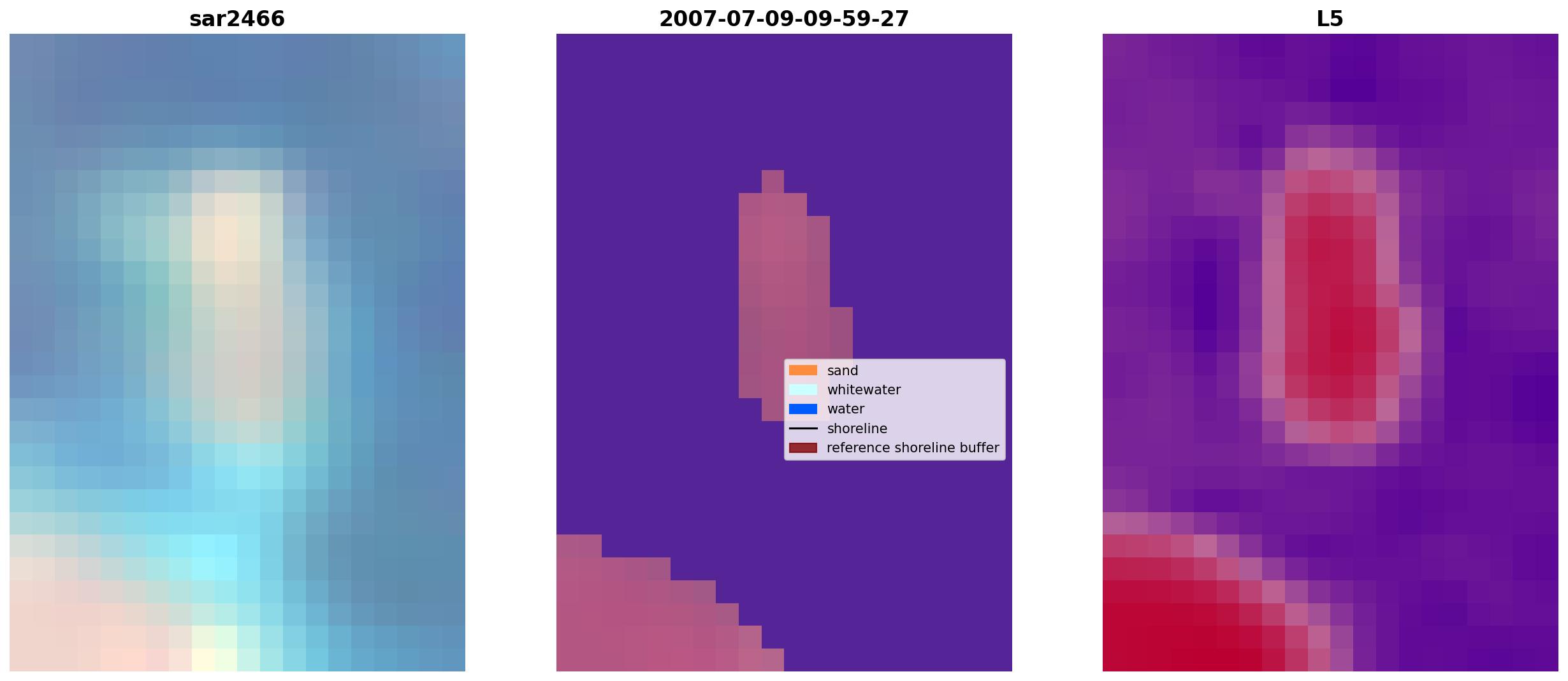 sar2466

2007-07-09-09-59-27

sand
whitewater
water
shoreline
reference shoreline buffer

L5